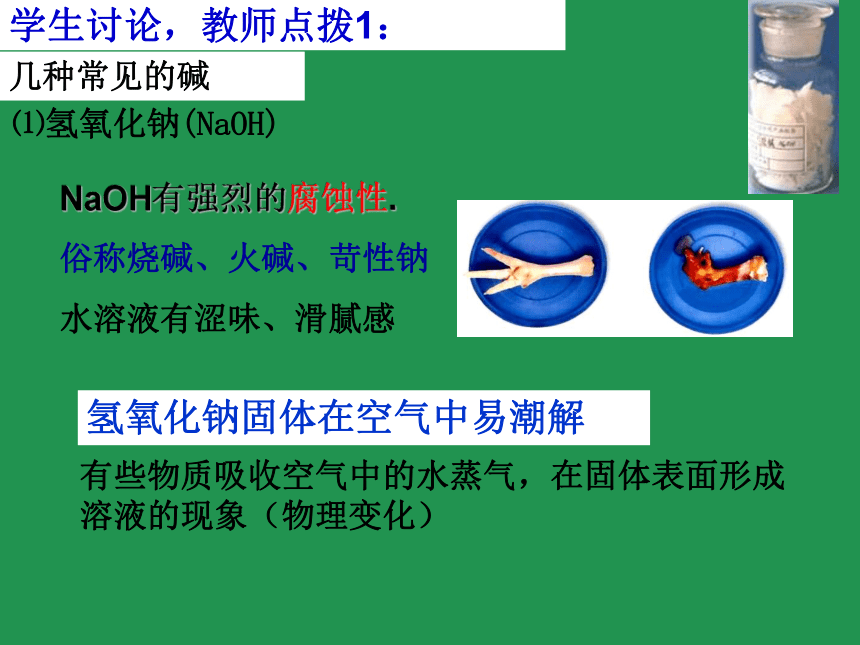 学生讨论，教师点拨1：

几种常见的碱

(1)氢氧化钠(NaOH)

NaOH有强烈的腐蚀性.

俗称烧碱、火碱、苛性钠

水溶液有涩味、滑腻感

氢氧化钠固体在空气中易潮解

有些物质吸收空气中的水蒸气，在固体表面形成溶液的现象（物理变化）